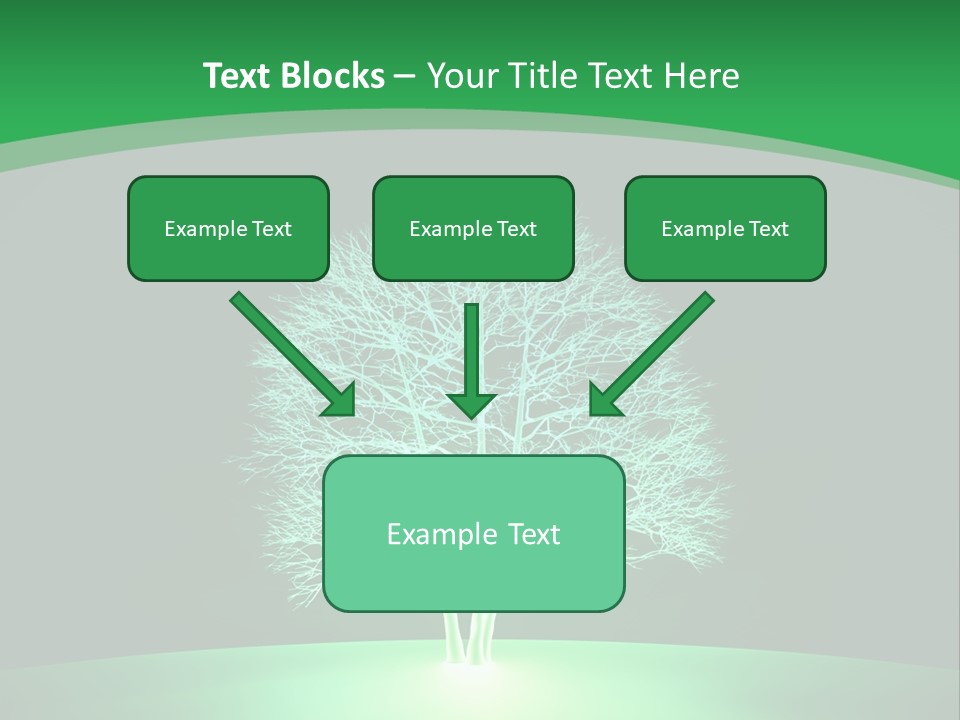 Text Blocks – Your Title Text Here

Example Text

Example Text

Example Text

Example Text